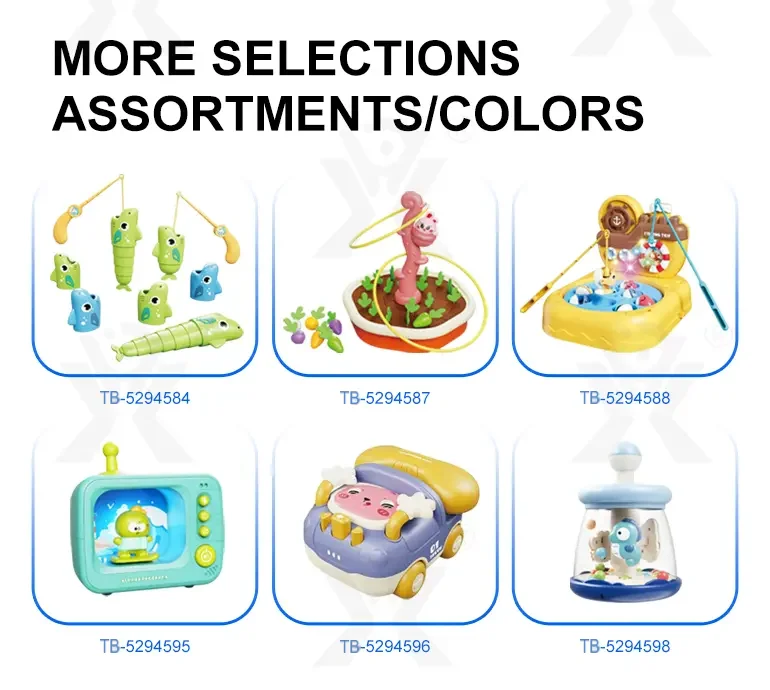 MORE SELECTIONS
ASSORTMENTS/COLORS

TB-5294584

TB-5294587

TB-5294588

TB-5294595

TB-5294596

TB-5294598